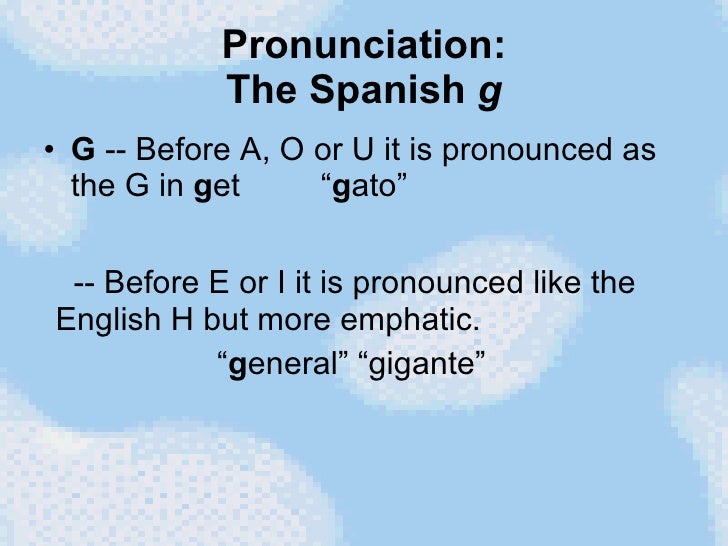 Pronunciation:
The Spanish g

• G -- Before A, O or U it is pronounced as the G in get “gato”

-- Before E or I it is pronounced like the English H but more emphatic.

“general” “gigante”